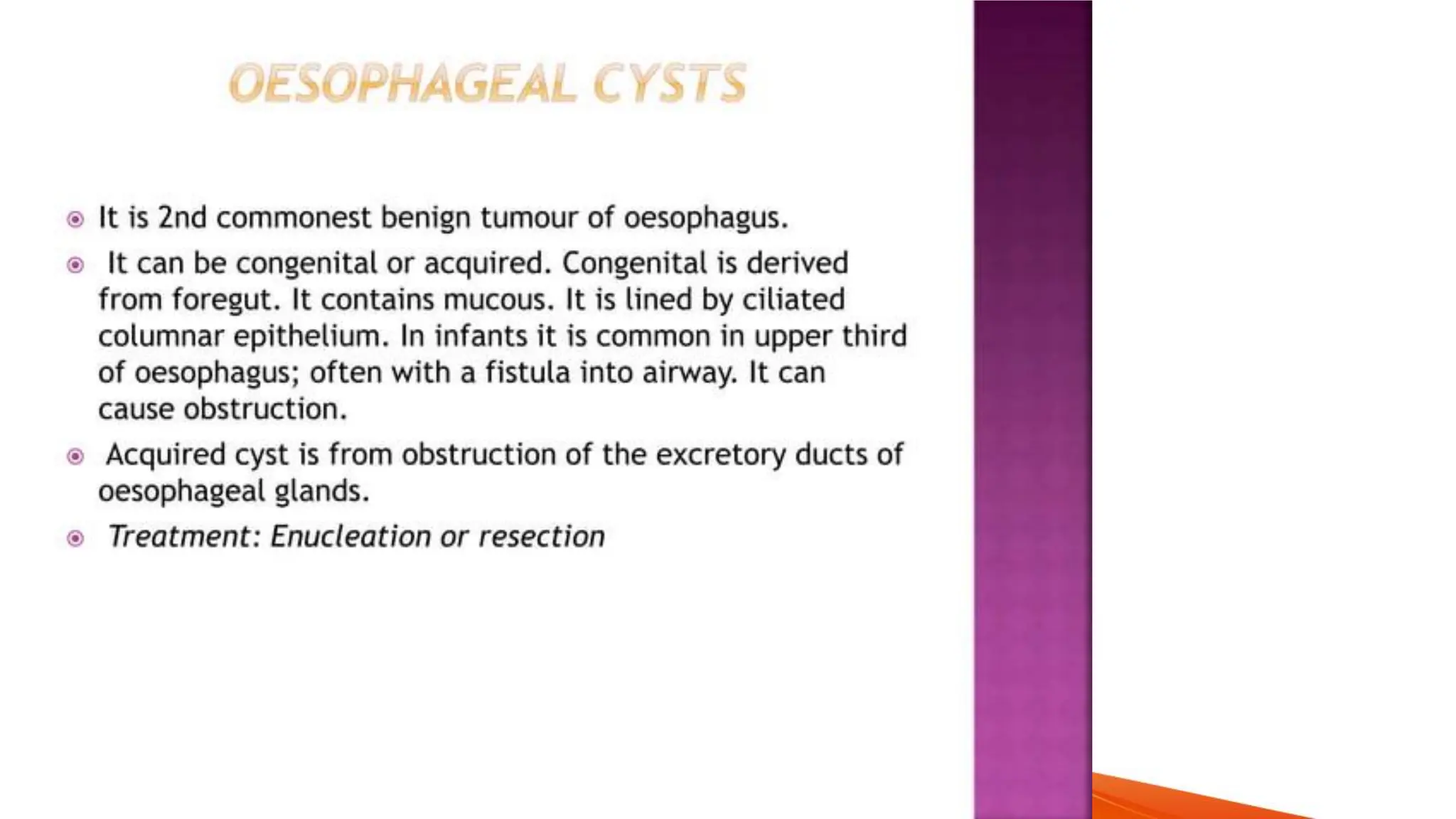 OESOPHAGEAL CYSTS

It is 2nd commonest benign tumour of oesophagus.

It can be congenital or acquired. Congenital is derived from foregut. It contains mucous. It is lined by ciliated columnar epithelium. In infants it is common in upper third of oesophagus; often with a fistula into airway. It can cause obstruction.

Acquired cyst is from obstruction of the excretory ducts of oesophageal glands.

Treatment: Enucleation or resection